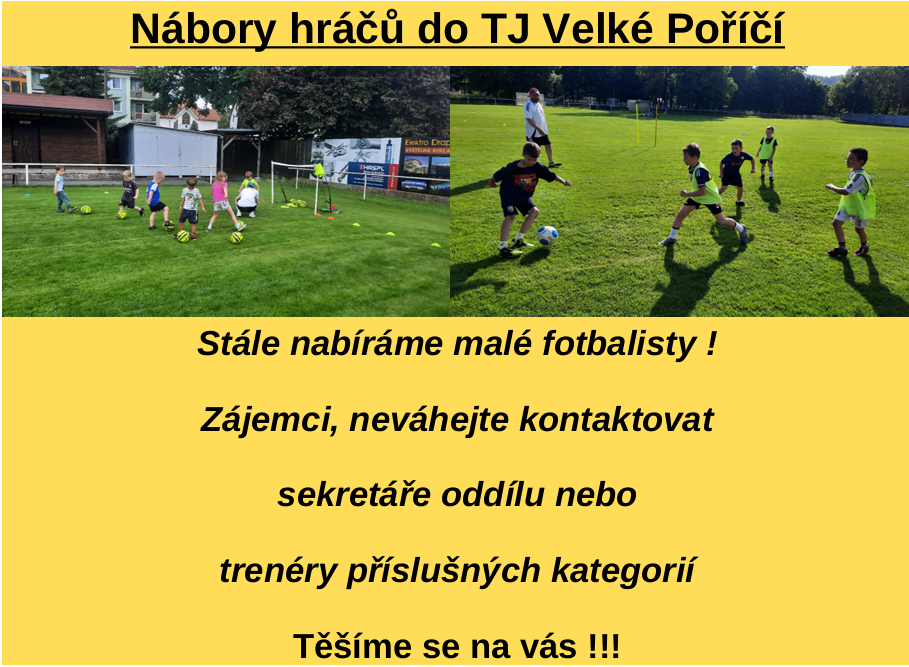 Nábory hráčů do TJ Velké Poříčí

Elektro Drap
HASPL

Stále nabíráme malé fotbalisty !

Zájemci, neváhejte kontaktovat

sekretáře oddílu nebo

trenéry příslušných kategorií

Těšíme se na vás !!!